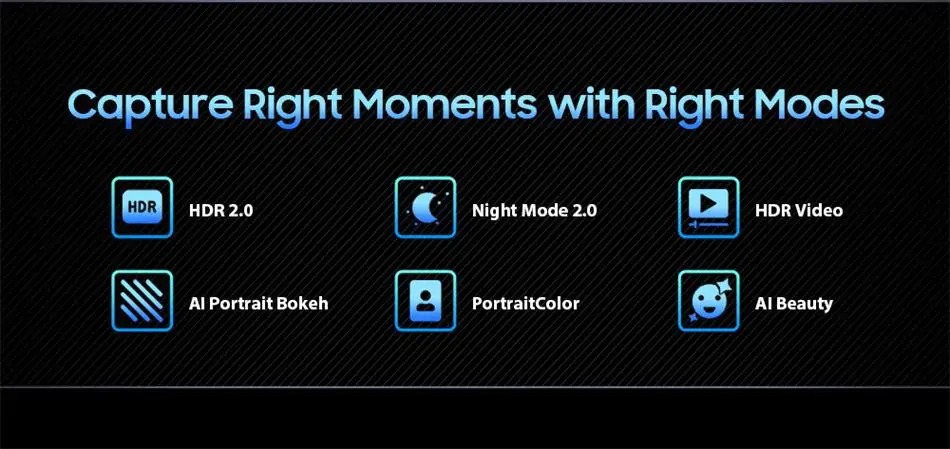 Capture Right Moments with Right Modes

HDR

HDR 2.0

Night Mode 2.0

HDR Video

AI Portrait Bokeh

PortraitColor

AI Beauty